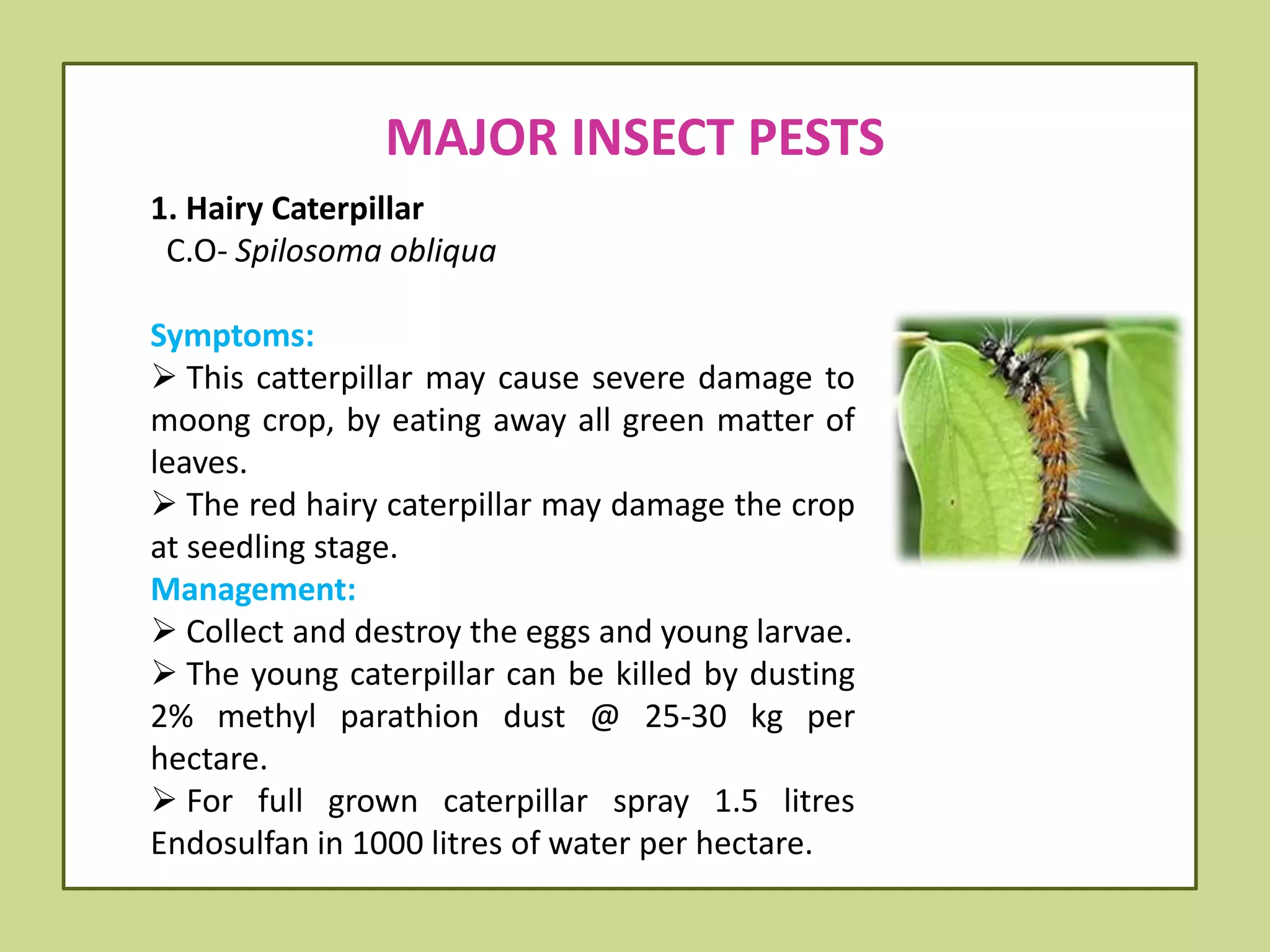 MAJOR INSECT PESTS

1. Hairy Caterpillar
C.O- Spilosoma obliqua

Symptoms:
➢ This catterpillar may cause severe damage to moong crop, by eating away all green matter of leaves.
➢ The red hairy caterpillar may damage the crop at seedling stage.
Management:
➢ Collect and destroy the eggs and young larvae.
➢ The young caterpillar can be killed by dusting 2% methyl parathion dust @ 25-30 kg per hectare.
➢ For full grown caterpillar spray 1.5 litres Endosulfan in 1000 litres of water per hectare.